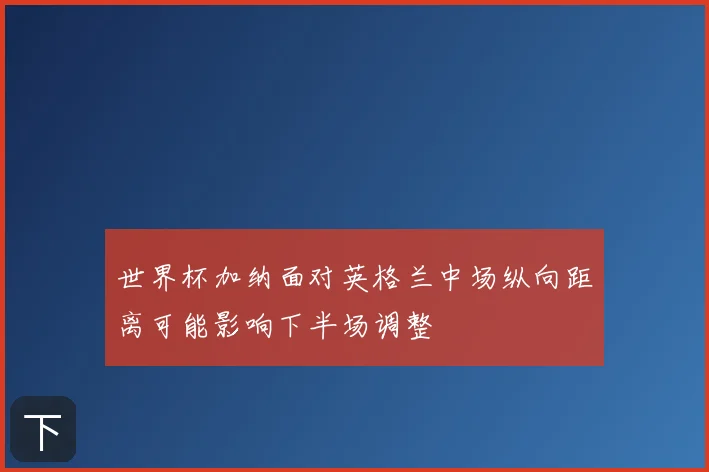 世界杯加纳面对英格兰中场纵向距离可能影响下半场调整

下